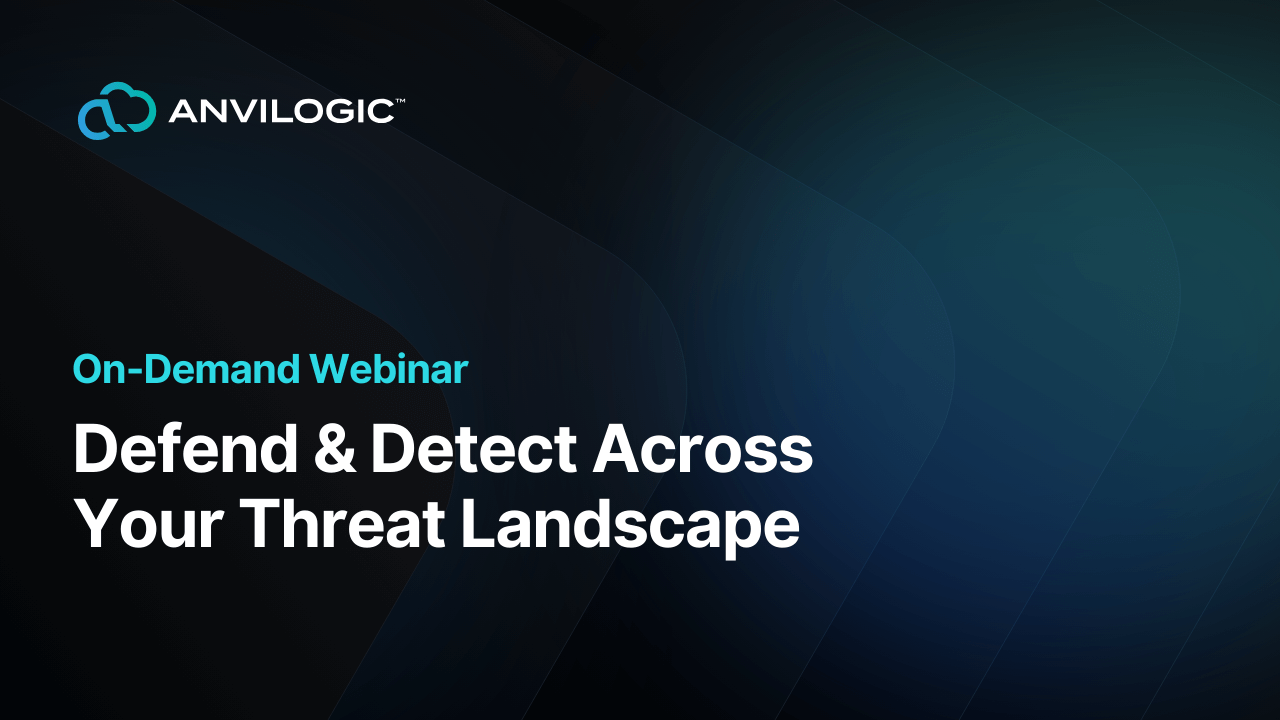 ANVILOGIC™

On-Demand Webinar

Defend & Detect Across Your Threat Landscape